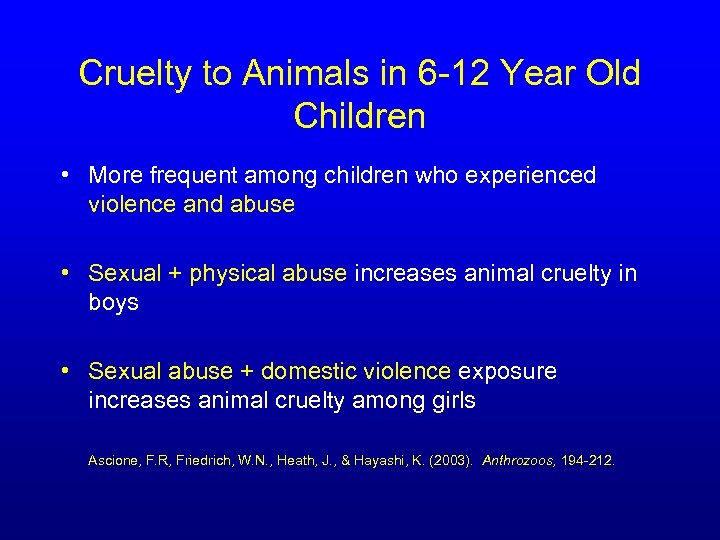 Cruelty to Animals in 6-12 Year Old Children

• More frequent among children who experienced violence and abuse

• Sexual + physical abuse increases animal cruelty in boys

• Sexual abuse + domestic violence exposure increases animal cruelty among girls

Ascione, F.R, Friedrich, W.N., Heath, J., & Hayashi, K. (2003). Anthrozoos, 194-212.